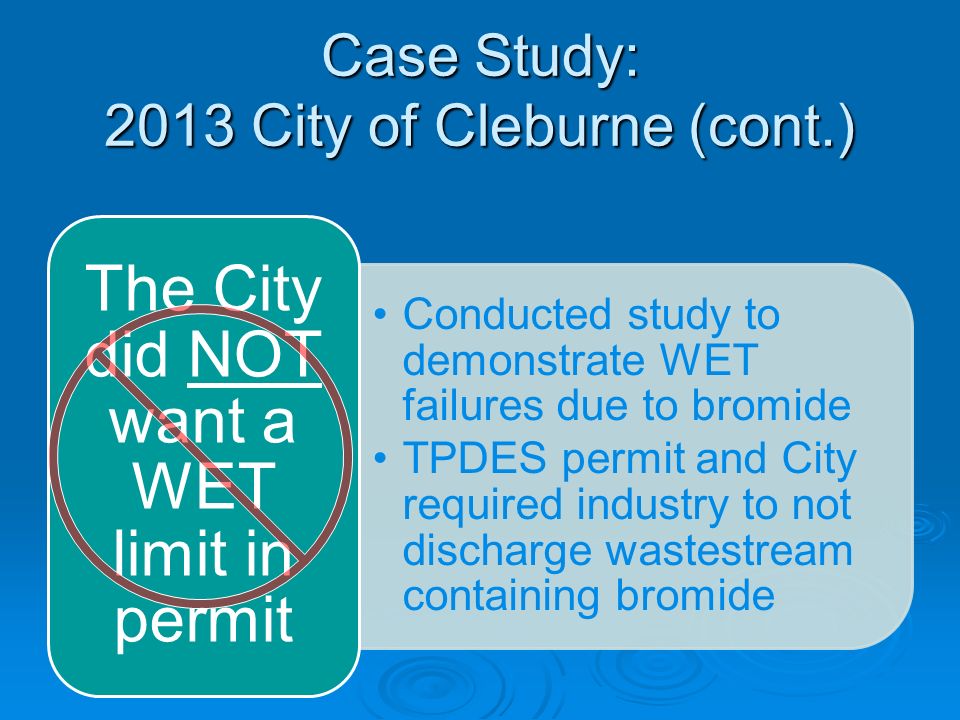 Case Study:
2013 City of Cleburne (cont.)

The City did NOT want a WET limit in permit

• Conducted study to demonstrate WET failures due to bromide
• TPDES permit and City required industry to not discharge wastestream containing bromide